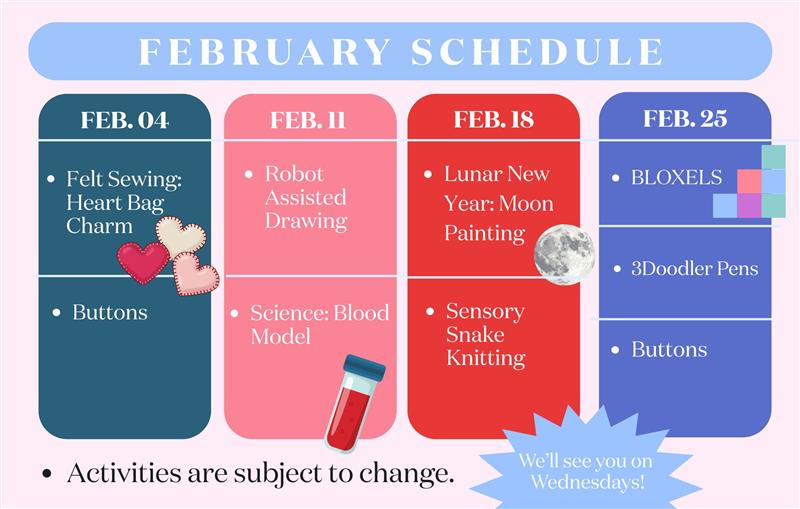 FEBRUARY SCHEDULE

FEB. 04

- Felt Sewing: Heart Bag Charm

- Buttons

FEB. 11

- Robot Assisted Drawing

- Science: Blood Model

FEB. 18

- Lunar New Year: Moon Painting

- Sensory Snake Knitting

FEB. 25

- BLOXELS

- 3Doodler Pens

- Buttons

- Activities are subject to change.

We'll see you on Wednesdays!